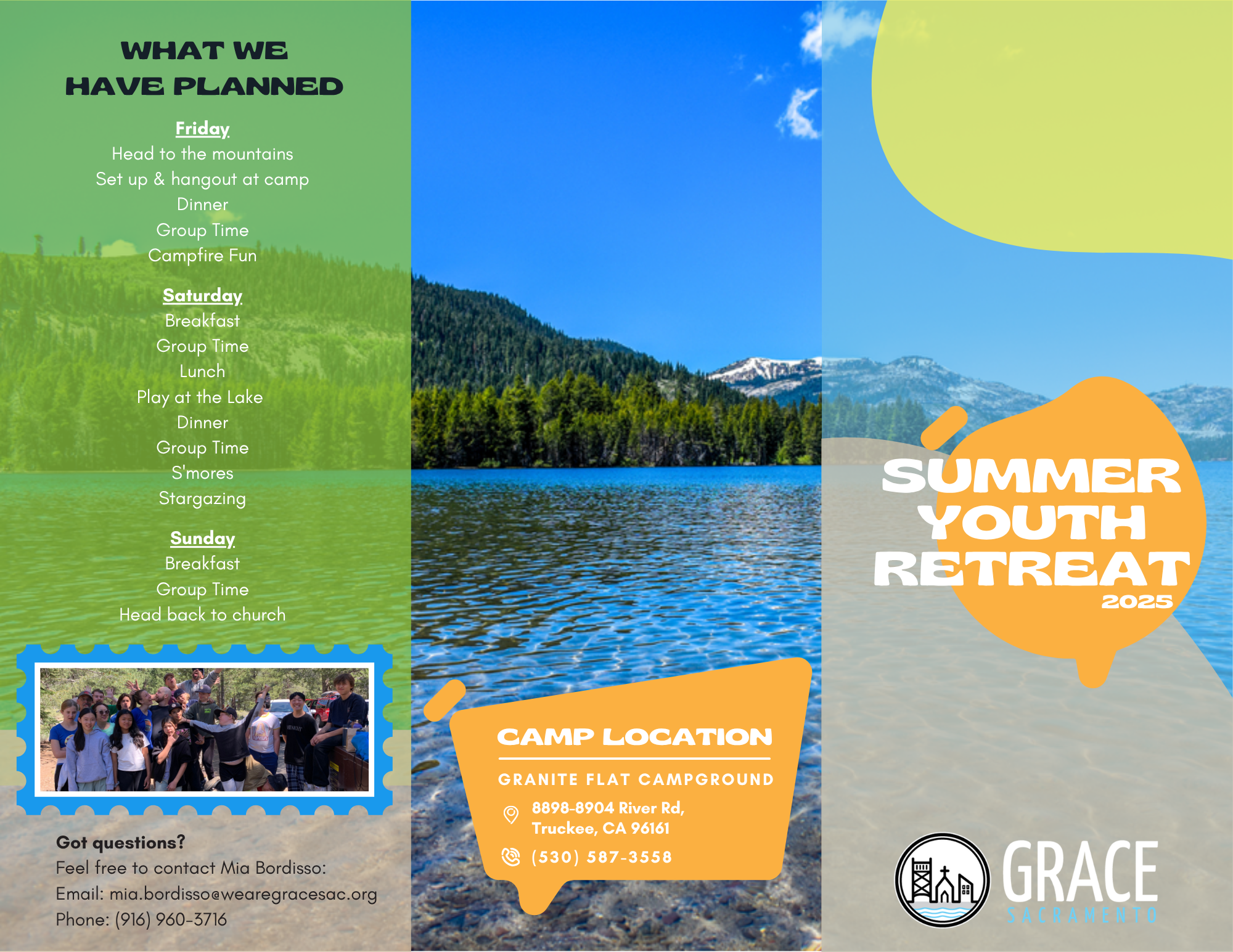 WHAT WE HAVE PLANNED

Friday
Head to the mountains
Set up & hangout at camp
Dinner
Group Time
Campfire Fun

Saturday
Breakfast
Group Time
Lunch
Play at the Lake
Dinner
Group Time
S'mores
Stargazing

Sunday
Breakfast
Group Time
Head back to church

Got questions?
Feel free to contact Mia Bordisso:
Email: mia.bordisso@wearegracesac.org
Phone: (916) 960-3716

CAMP LOCATION

GRANITE FLAT CAMPGROUND

8898-8904 River Rd, Truckee, CA 96161

(530) 587-3558

SUMMER YOUTH RETREAT 2025

GRACE SACRAMENTO